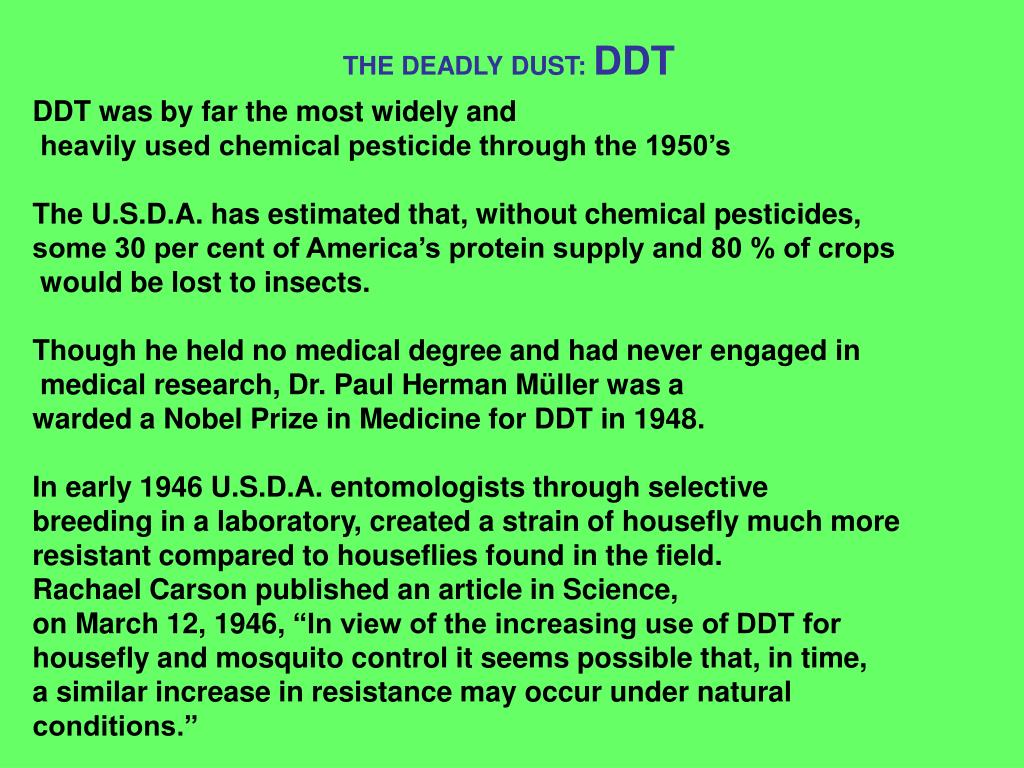 THE DEADLY DUST: DDT

DDT was by far the most widely and heavily used chemical pesticide through the 1950’s

The U.S.D.A. has estimated that, without chemical pesticides, some 30 per cent of America’s protein supply and 80 % of crops would be lost to insects.

Though he held no medical degree and had never engaged in medical research, Dr. Paul Herman Müller was a warded a Nobel Prize in Medicine for DDT in 1948.

In early 1946 U.S.D.A. entomologists through selective breeding in a laboratory, created a strain of housefly much more resistant compared to houseflies found in the field.
Rachael Carson published an article in Science, on March 12, 1946, “In view of the increasing use of DDT for housefly and mosquito control it seems possible that, in time, a similar increase in resistance may occur under natural conditions.”